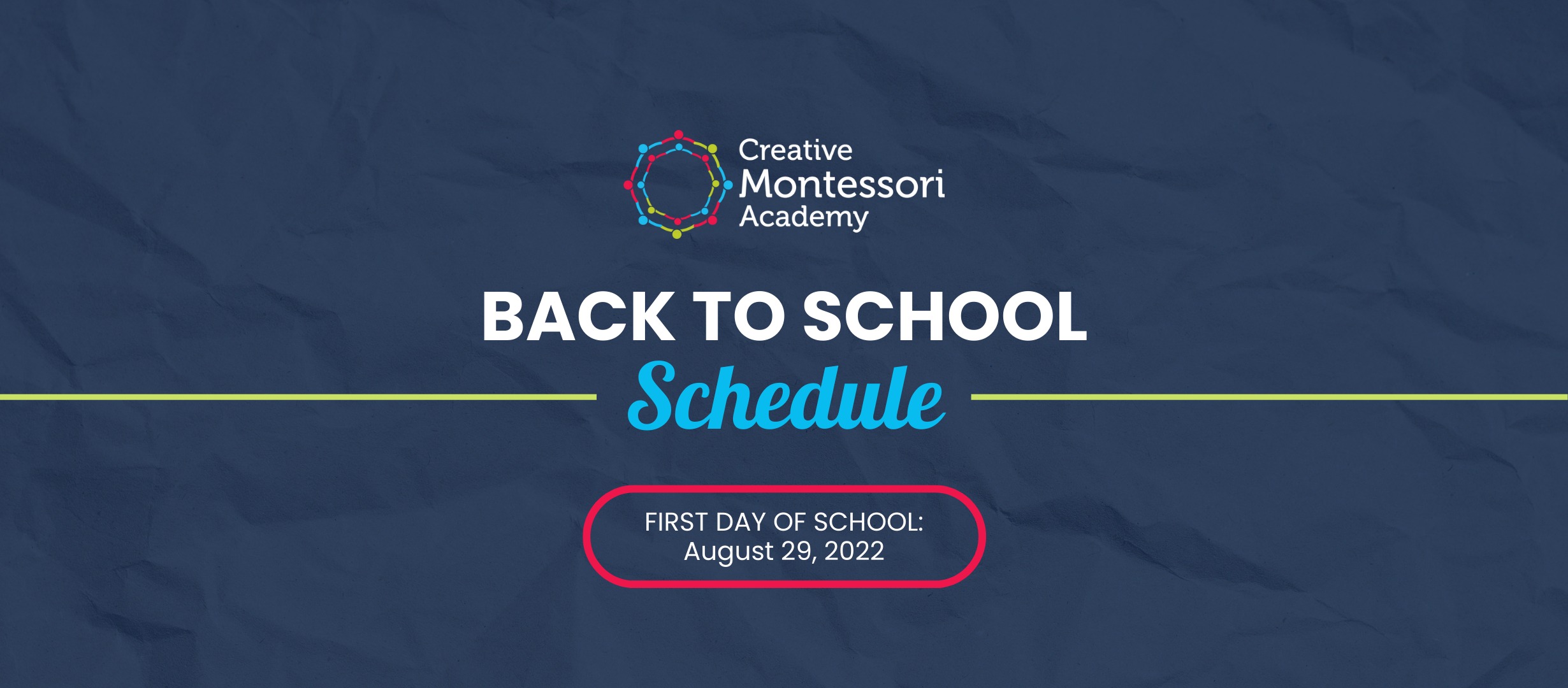 Creative Montessori Academy

BACK TO SCHOOL
Schedule

FIRST DAY OF SCHOOL:
August 29, 2022